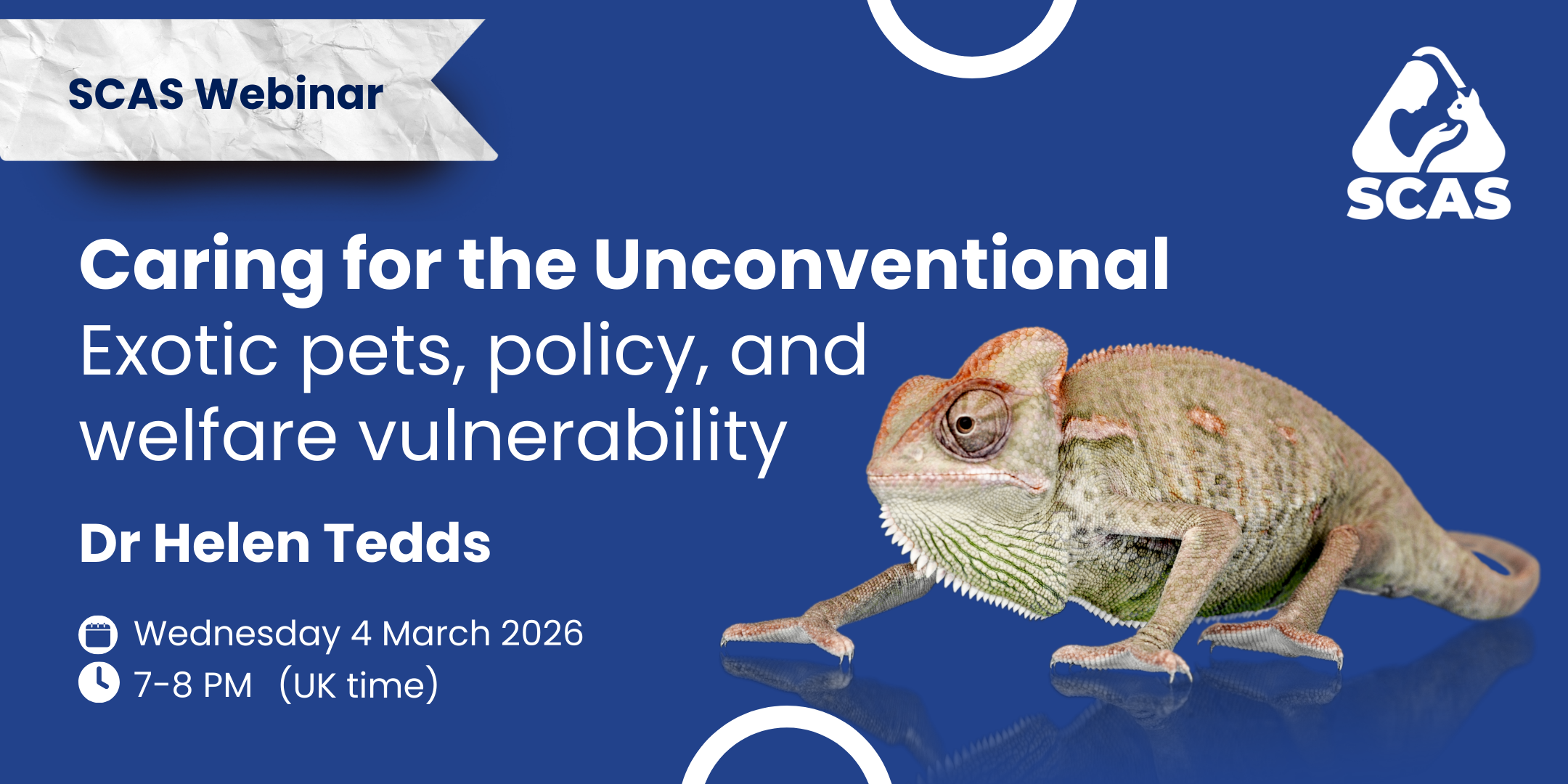 SCAS Webinar

SCAS

Caring for the Unconventional
Exotic pets, policy, and welfare vulnerability

Dr Helen Tedds

Wednesday 4 March 2026
7-8 PM (UK time)